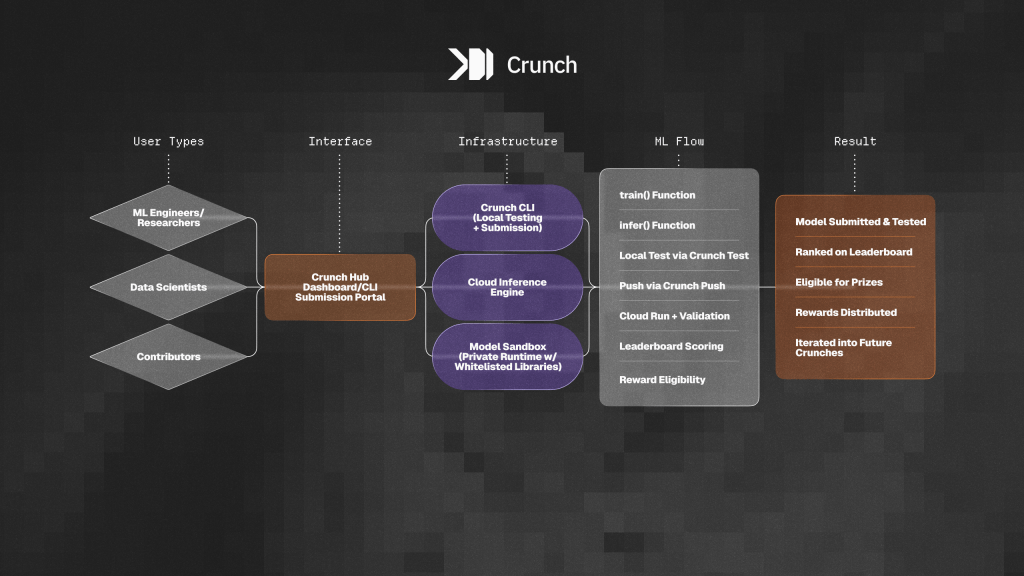 Crunch

User Types

ML Engineers/ Researchers

Data Scientists

Contributors

Interface

Crunch Hub Dashboard/CLI Submission Portal

Infrastructure

Crunch CLI (Local Testing + Submission)

Cloud Inference Engine

Model Sandbox (Private Runtime w/ Whitelisted Libraries)

ML Flow

train() Function

infer() Function

Local Test via Crunch Test

Push via Crunch Push

Cloud Run + Validation

Leaderboard Scoring

Reward Eligibility

Result

Model Submitted & Tested

Ranked on Leaderboard

Eligible for Prizes

Rewards Distributed

Iterated into Future Crunches